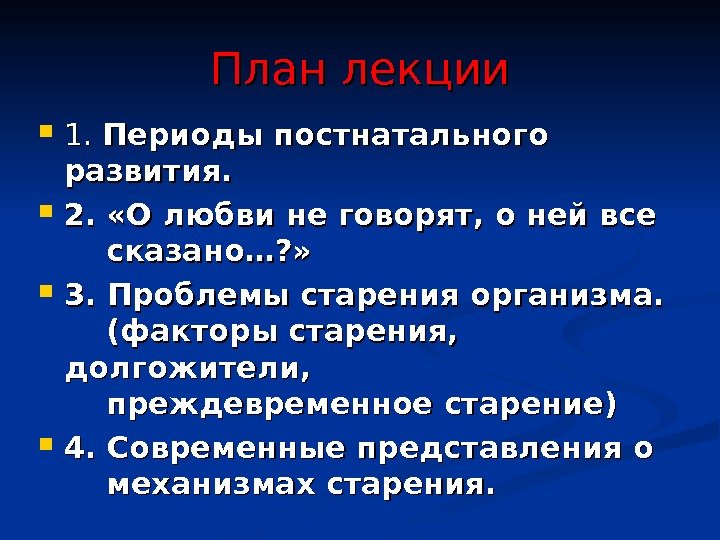 План лекции

1. Периоды постнатального развития.

2. «О любви не говорят, о ней все сказано…?»

3. Проблемы старения организма. (факторы старения, долгожители, преждевременное старение)

4. Современные представления о механизмах старения.